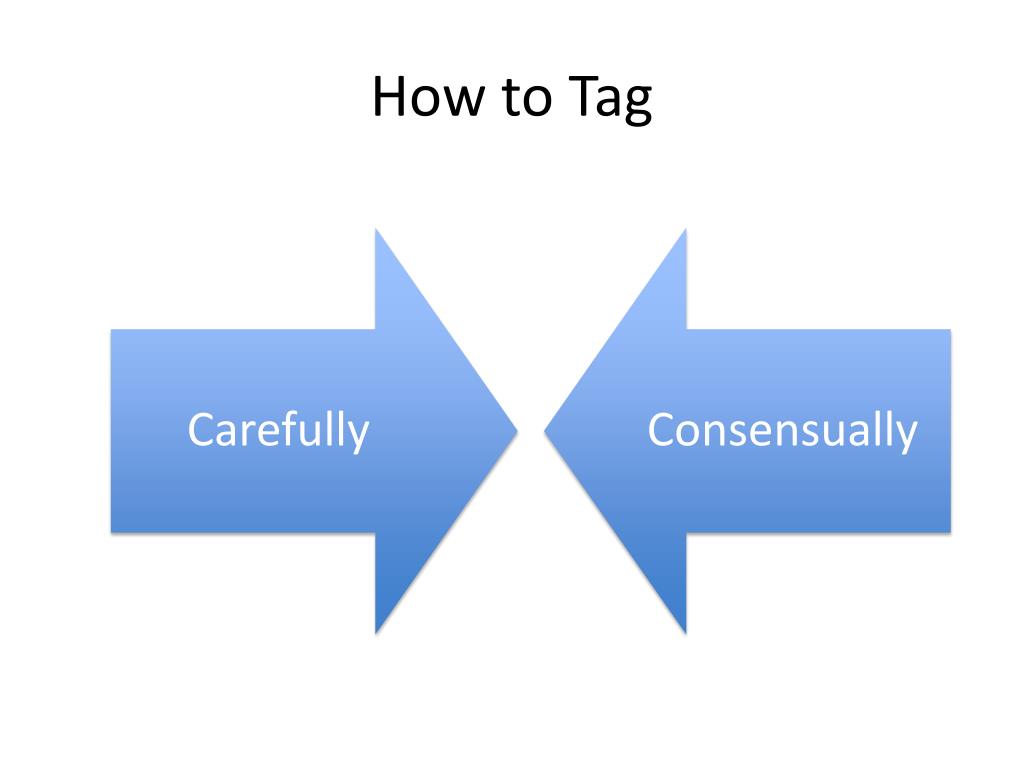 How to Tag

Carefully

Consensually